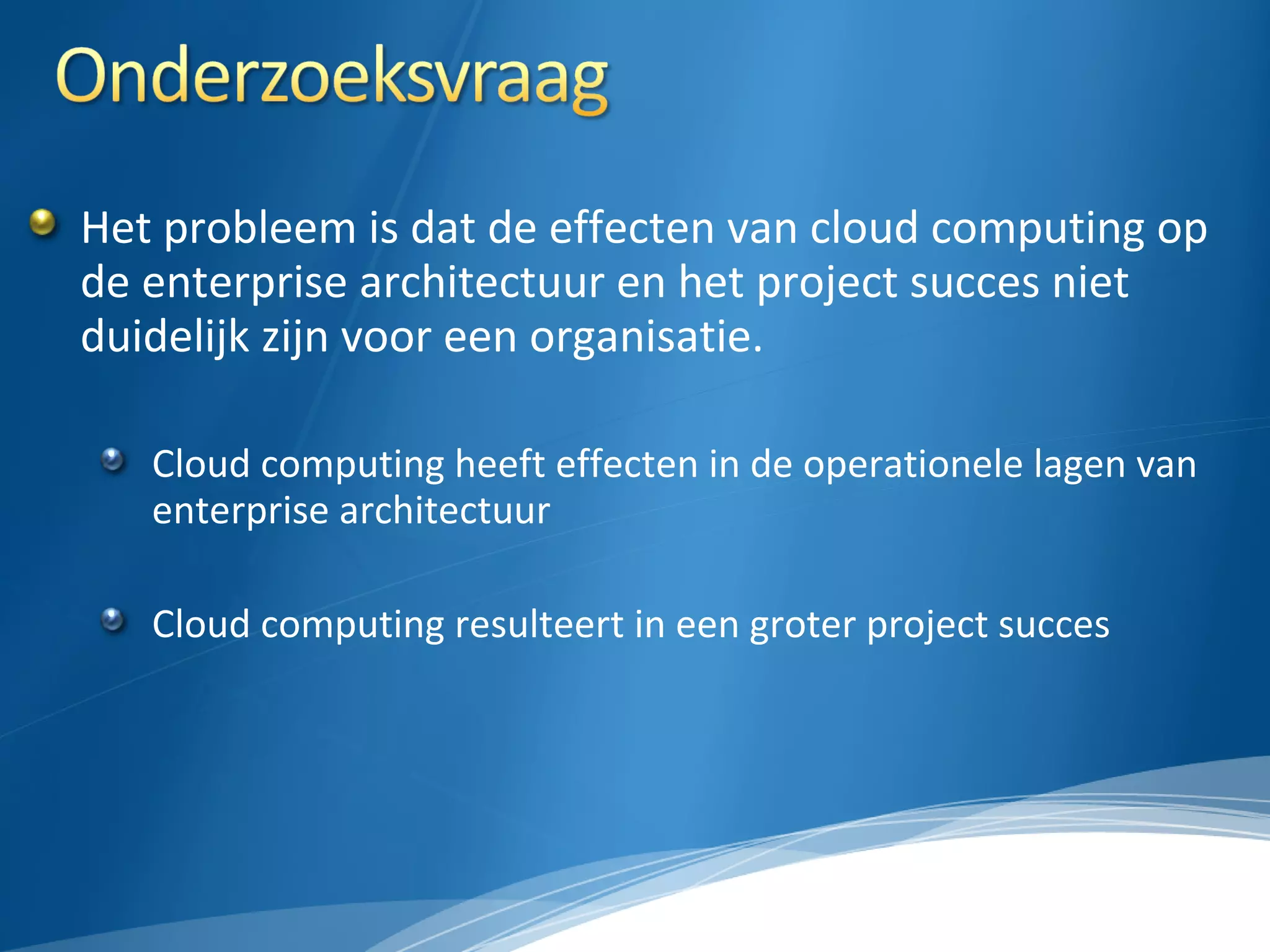 Onderzoeksvraag

Het probleem is dat de effecten van cloud computing op de enterprise architectuur en het project succes niet duidelijk zijn voor een organisatie.

Cloud computing heeft effecten in de operationele lagen van enterprise architectuur

Cloud computing resulteert in een groter project succes